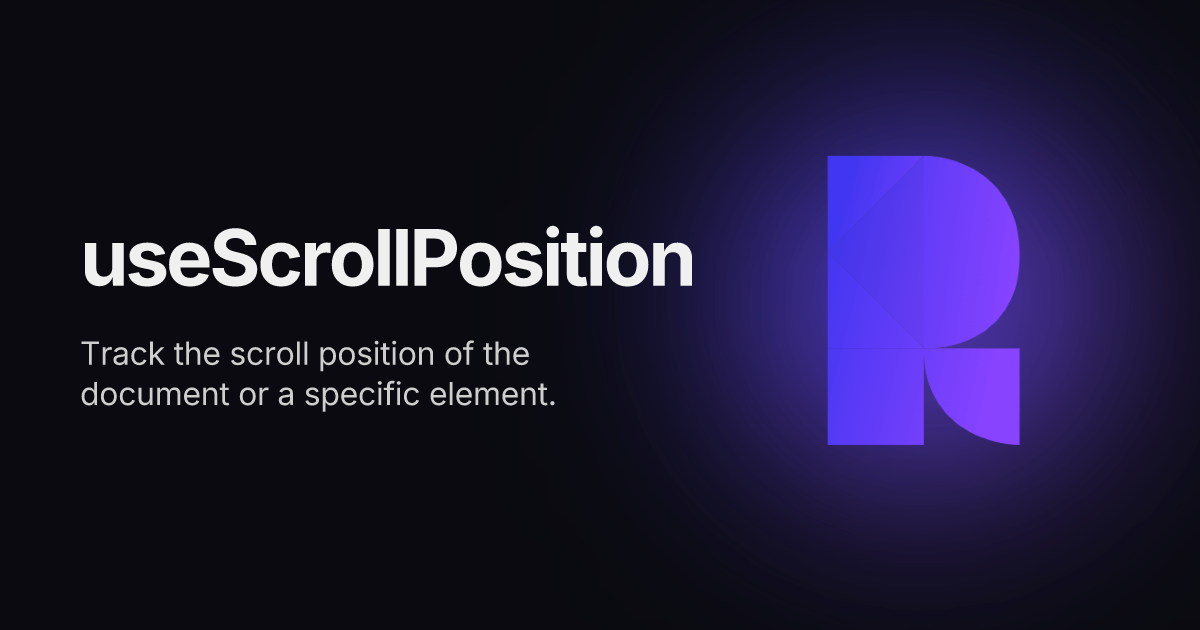 useScrollPosition

Track the scroll position of the document or a specific element.